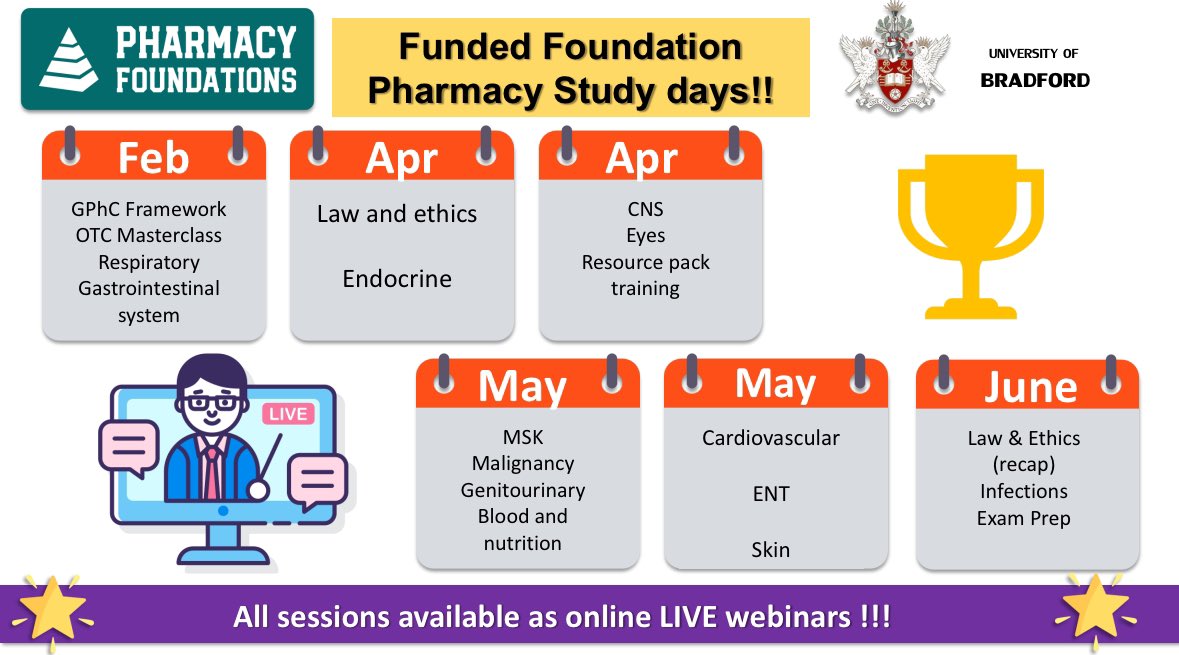 PHARMACY FOUNDATIONS

Funded Foundation Pharmacy Study days!!

UNIVERSITY OF BRADFORD

Feb
GPhC Framework
OTC Masterclass
Respiratory
Gastrointestinal system

Apr
Law and ethics

Endocrine

Apr
CNS
Eyes
Resource pack training

LIVE

May
MSK
Malignancy
Genitourinary
Blood and nutrition

May
Cardiovascular

ENT

Skin

June
Law & Ethics (recap)
Infections
Exam Prep

All sessions available as online LIVE webinars !!!